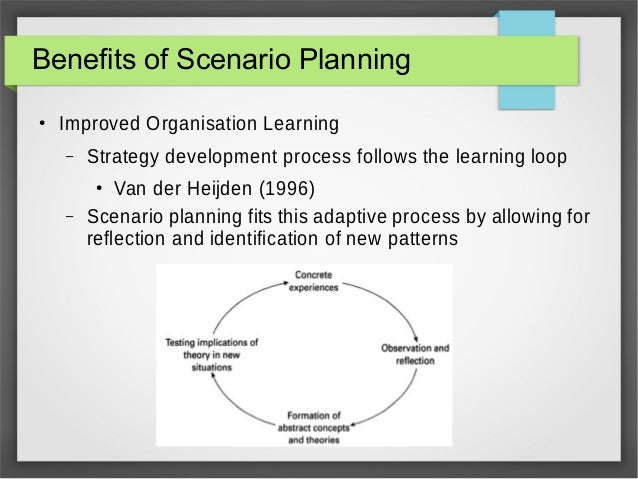 Benefits of Scenario Planning

• Improved Organisation Learning

– Strategy development process follows the learning loop

• Van der Heijden (1996)

– Scenario planning fits this adaptive process by allowing for reflection and identification of new patterns

Concrete experiences

Observation and reflection

Formation of abstract concepts and theories

Testing implications of theory in new situations